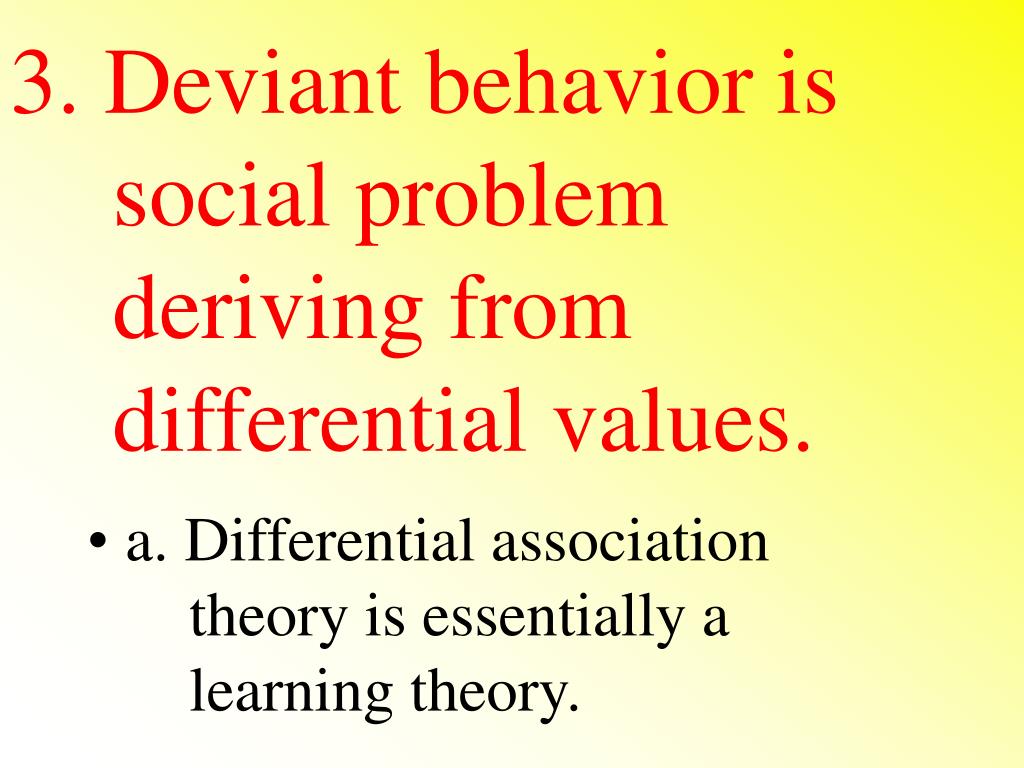 3. Deviant behavior is social problem deriving from differential values.

• a. Differential association theory is essentially a learning theory.